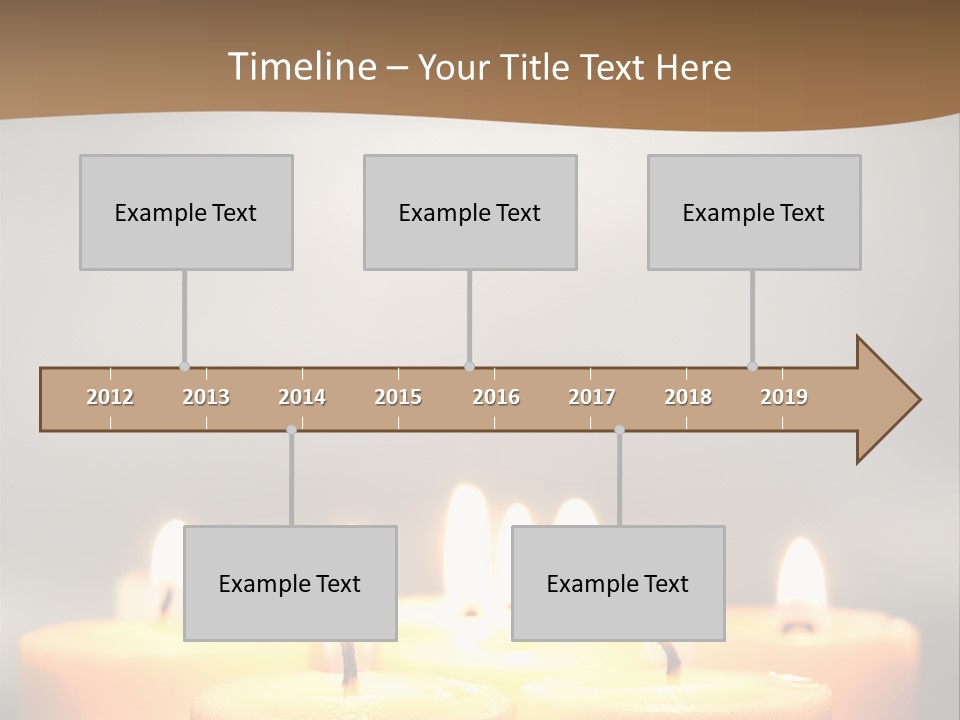 Timeline – Your Title Text Here

Example Text

Example Text

Example Text

2012 2013 2014 2015 2016 2017 2018 2019

Example Text

Example Text